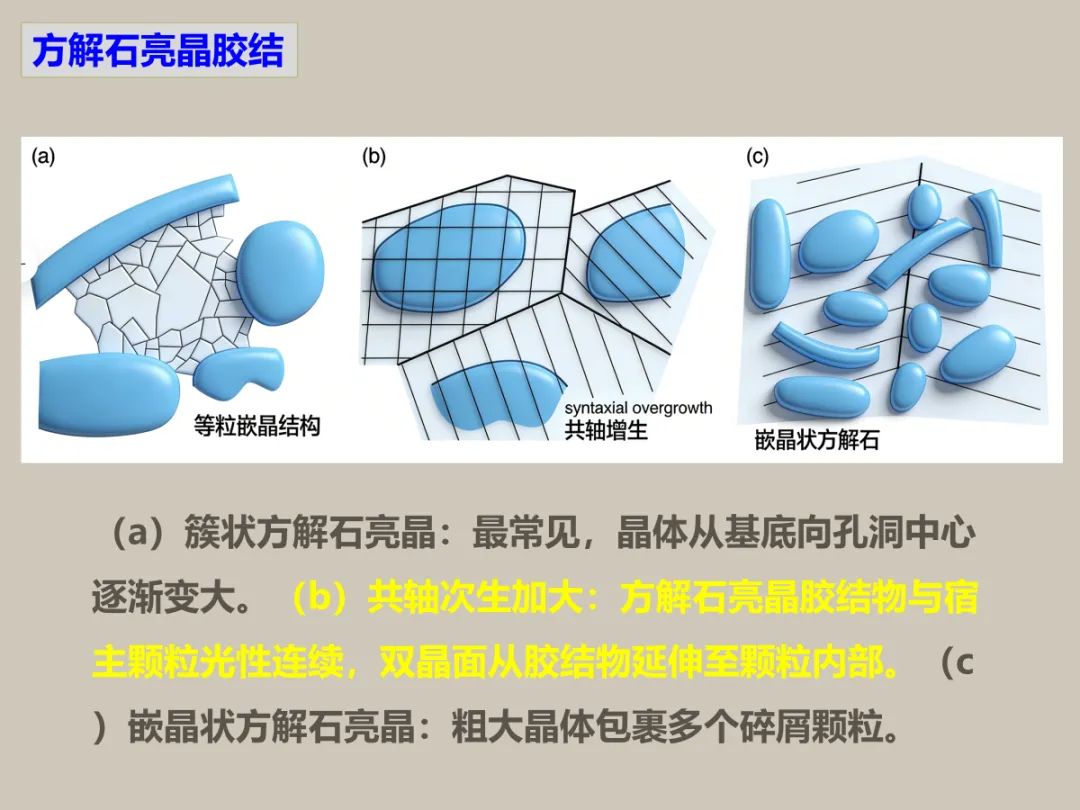 方解石亮晶胶结

(a)

等粒嵌晶结构

(b)

syntaxial overgrowth
共轴增生

(c)

嵌晶状方解石

（a）簇状方解石亮晶：最常见，晶体从基底向孔洞中心逐渐变大。（b）共轴次生加大：方解石亮晶胶结物与宿主颗粒光性连续，双晶面从胶结物延伸至颗粒内部。（c）嵌晶状方解石亮晶：粗大晶体包裹多个碎屑颗粒。